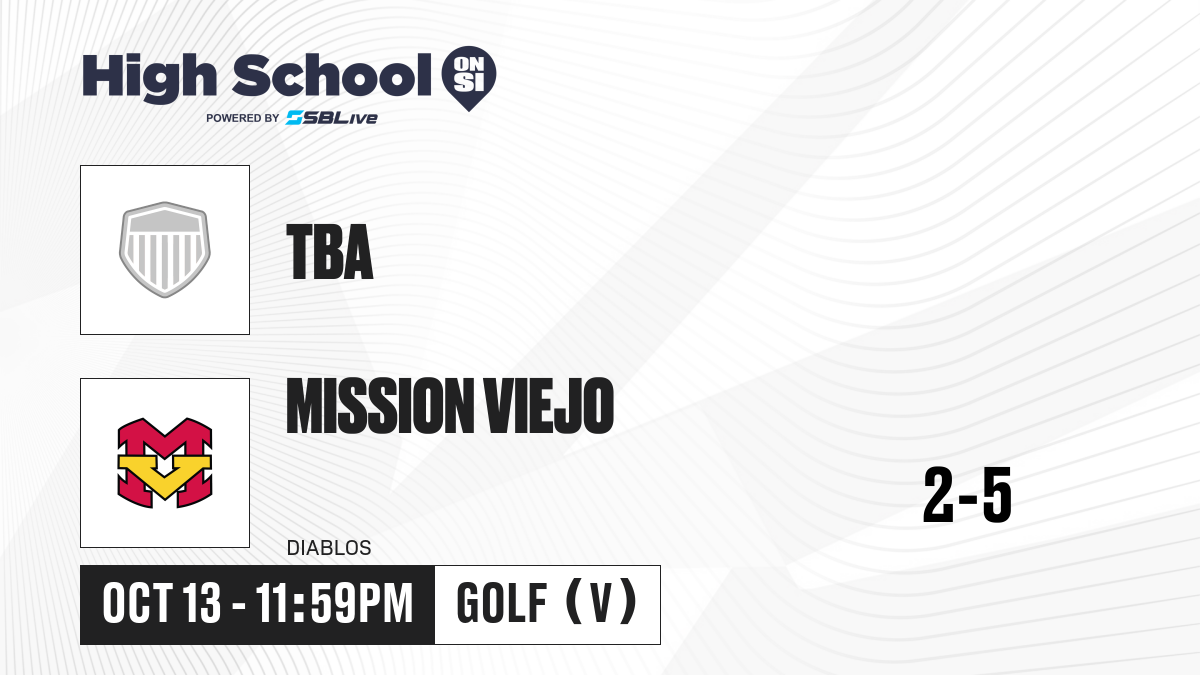 High School ON SI
POWERED BY SBLive

TBA

MISSION VIEJO
DIABLOS

2-5

OCT 13 - 11:59PM
GOLF (V)